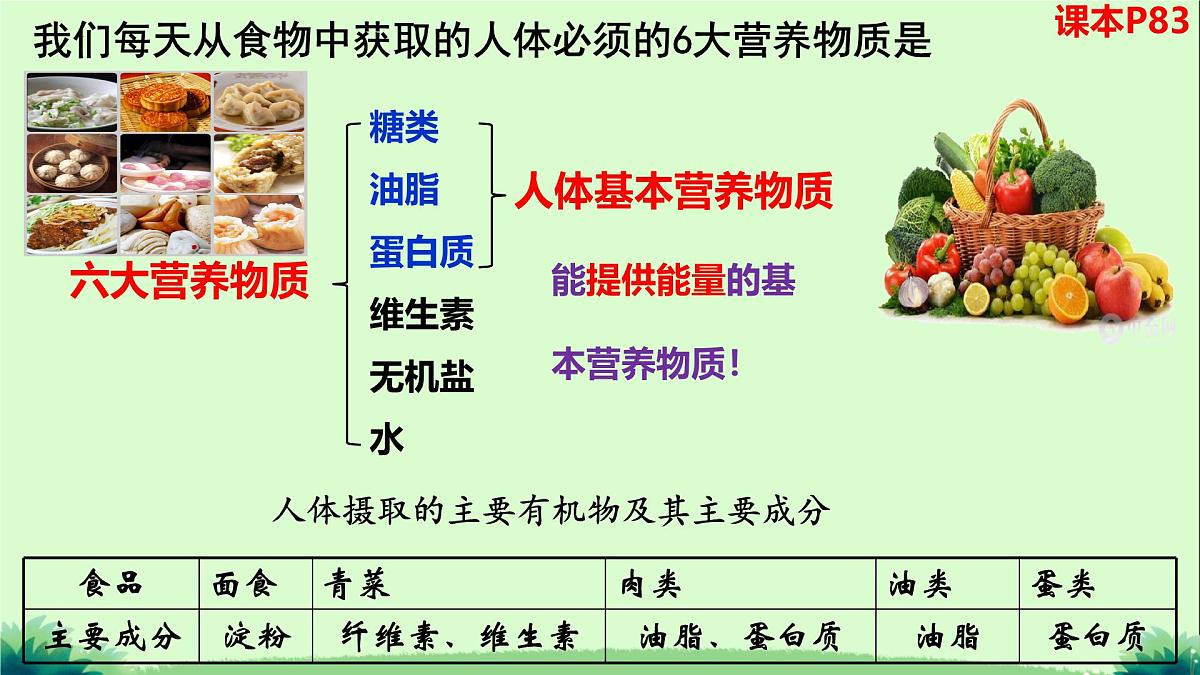 课本P83

我们每天从食物中获取的人体必须的6大营养物质是

六大营养物质

糖类
油脂
蛋白质
维生素
无机盐
水

人体基本营养物质

能提供能量的基本营养物质！

人体摄取的主要有机物及其主要成分

| 食品 | 面食 | 青菜 | 肉类 | 油类 | 蛋类 |
|---|---|---|---|---|---|
| 主要成分 | 淀粉 | 纤维素、维生素 | 油脂、蛋白质 | 油脂 | 蛋白质 |